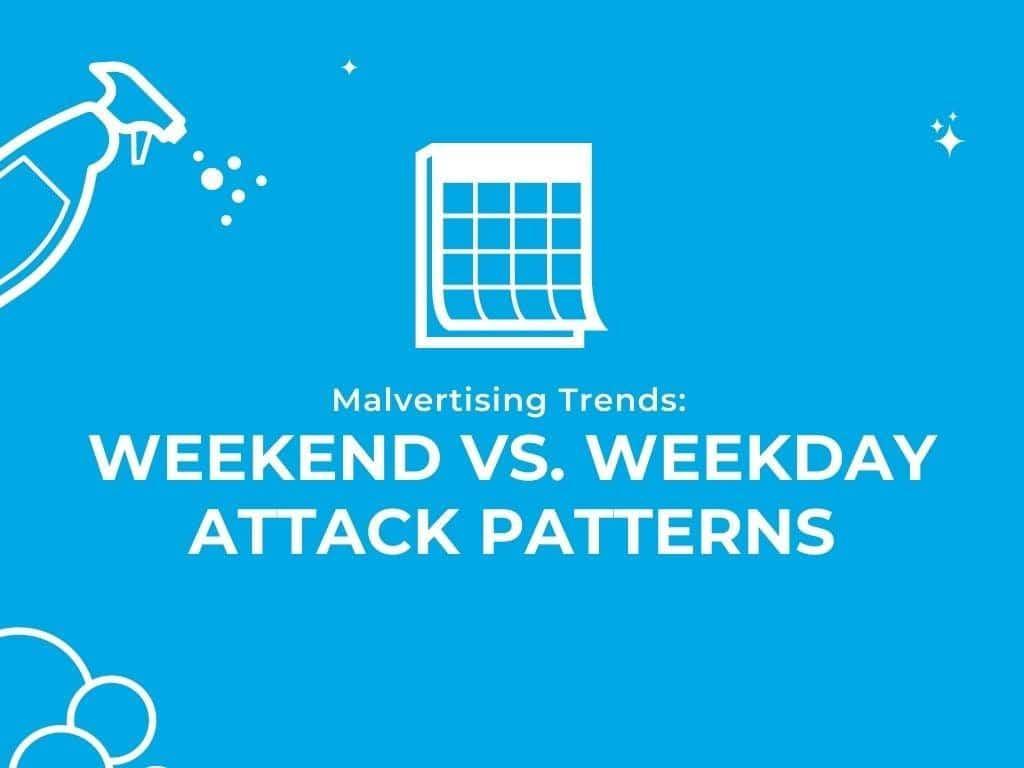 Malvertising Trends:

WEEKEND VS. WEEKDAY ATTACK PATTERNS